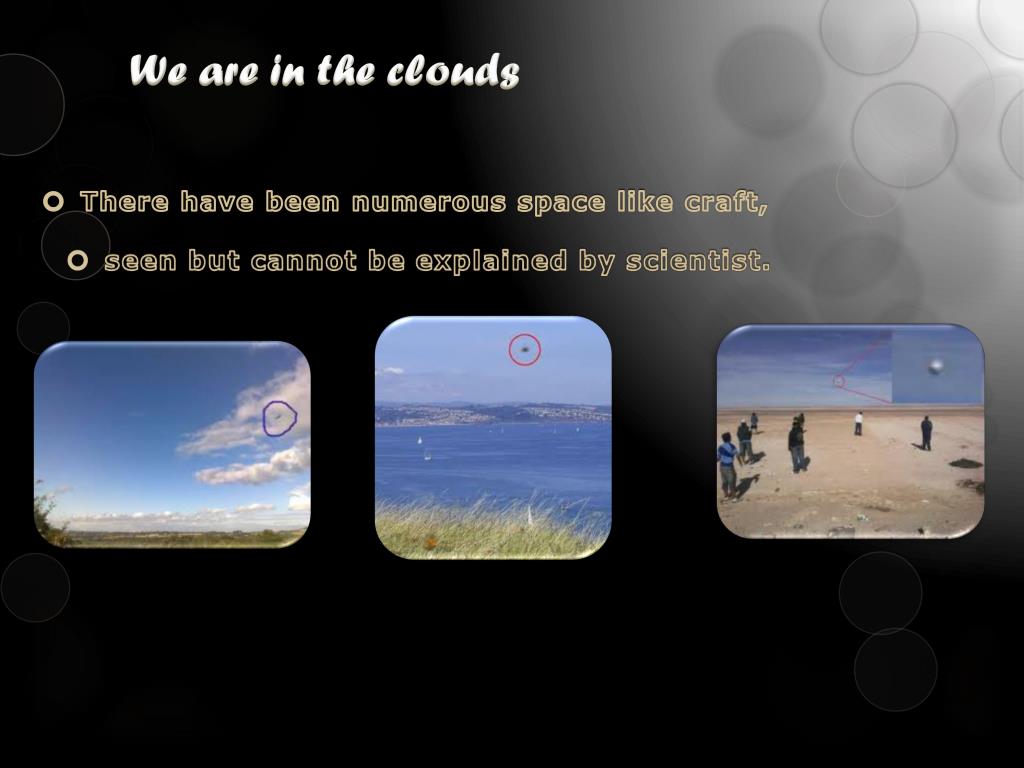 We are in the clouds

There have been numerous space like craft,

seen but cannot be explained by scientist.